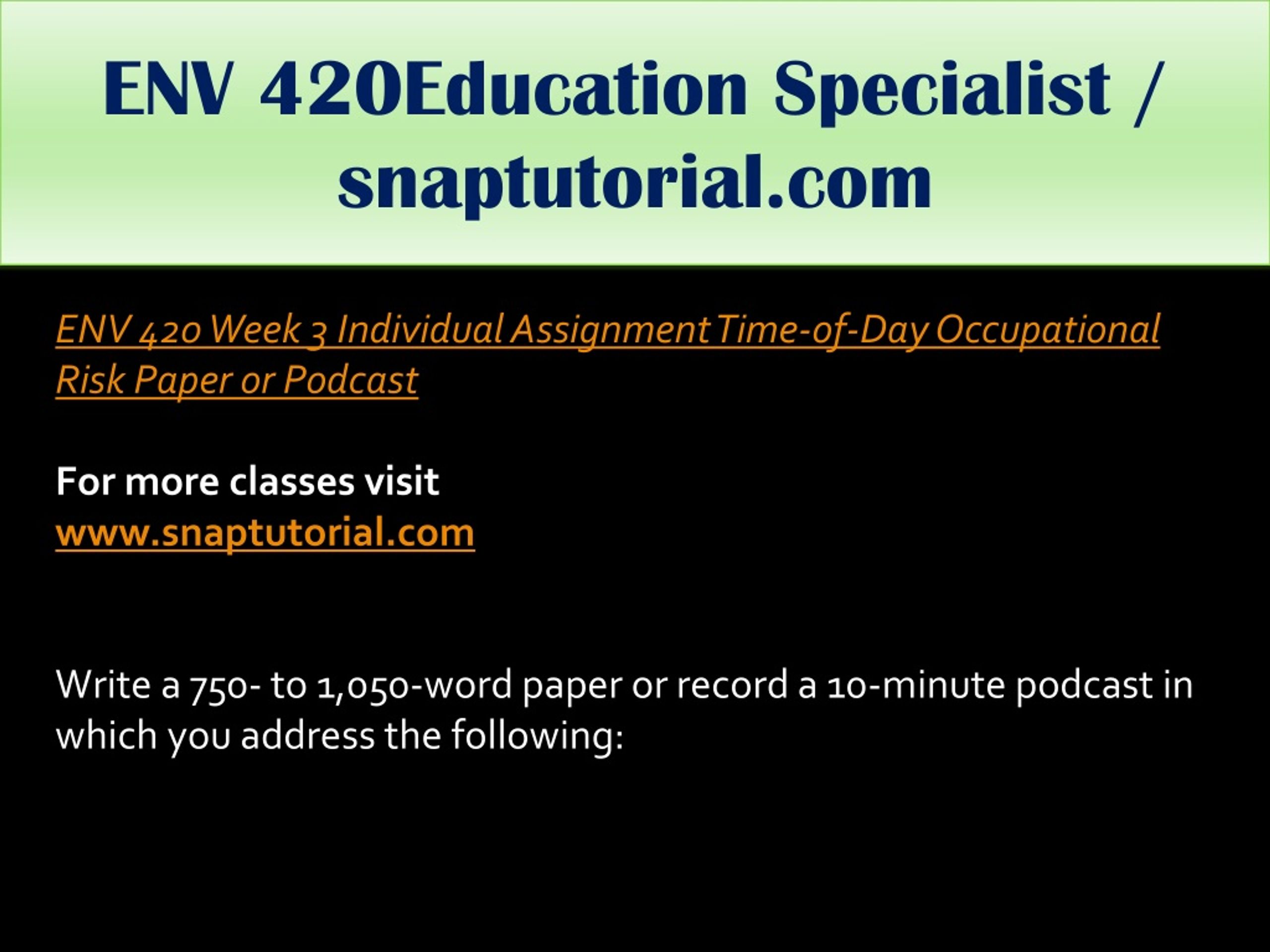 ENV 420Education Specialist / snaptutorial.com

ENV 420 Week 3 Individual Assignment Time-of-Day Occupational Risk Paper or Podcast

For more classes visit
www.snaptutorial.com

Write a 750- to 1,050-word paper or record a 10-minute podcast in which you address the following: